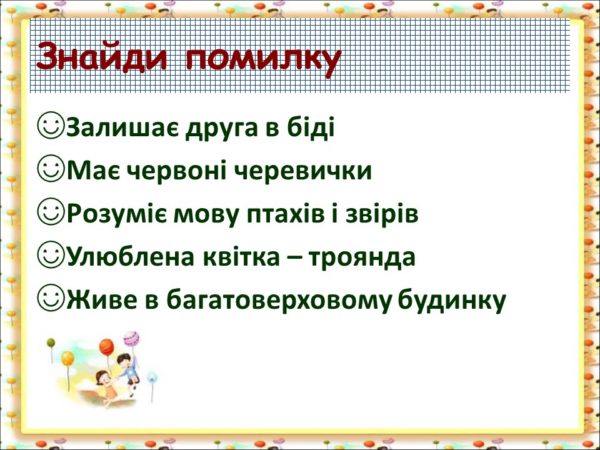 Знайди помилку

☺Залишає друга в біді
☺Має червоні черевички
☺Розуміє мову птахів і звірів
☺Улюблена квітка – троянда
☺Живе в багатоверховому будинку